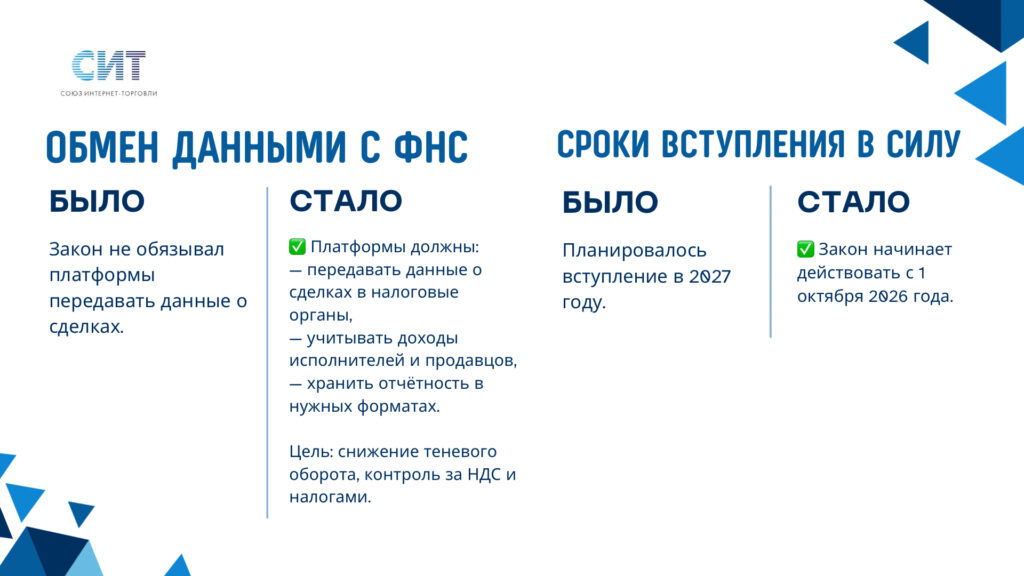 СИТ
СОЮЗ ИНТЕРНЕТ-ТОРГОВЛИ

ОБМЕН ДАННЫМИ С ФНС

БЫЛО

Закон не обязывал платформы передавать данные о сделках.

СТАЛО

✅ Платформы должны:
— передавать данные о сделках в налоговые органы,
— учитывать доходы исполнителей и продавцов,
— хранить отчётность в нужных форматах.

Цель: снижение теневого оборота, контроль за НДС и налогами.

СРОКИ ВСТУПЛЕНИЯ В СИЛУ

БЫЛО

Планировалось вступление в 2027 году.

СТАЛО

✅ Закон начинает действовать с 1 октября 2026 года.